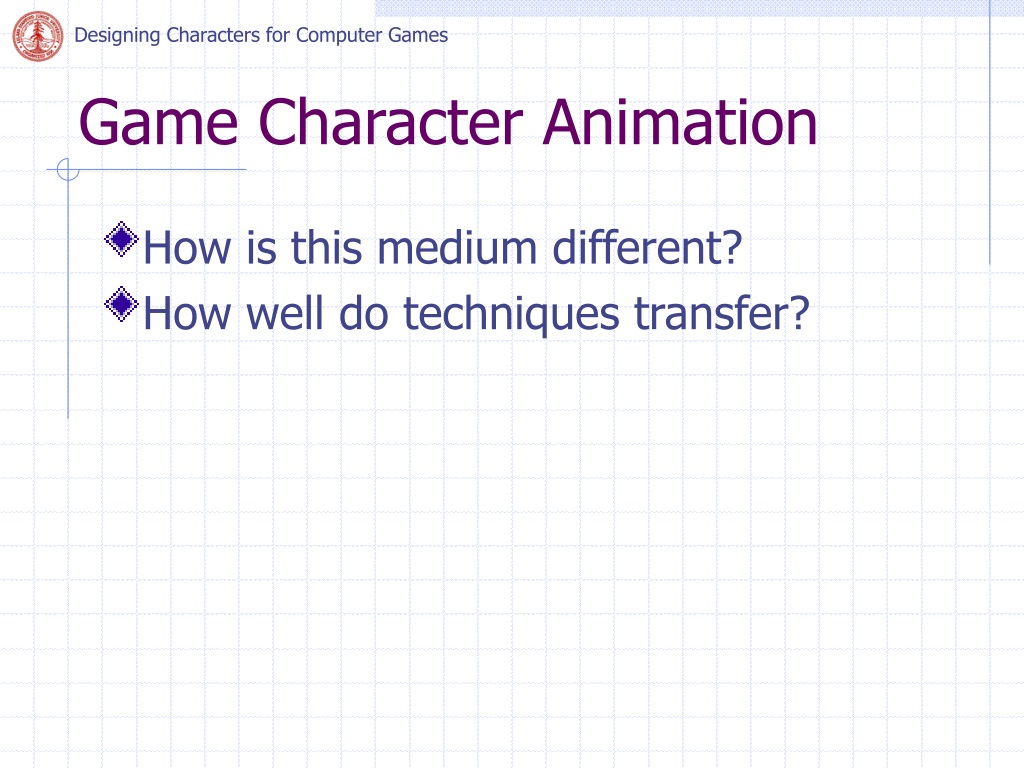 Designing Characters for Computer Games

Game Character Animation

How is this medium different?
How well do techniques transfer?